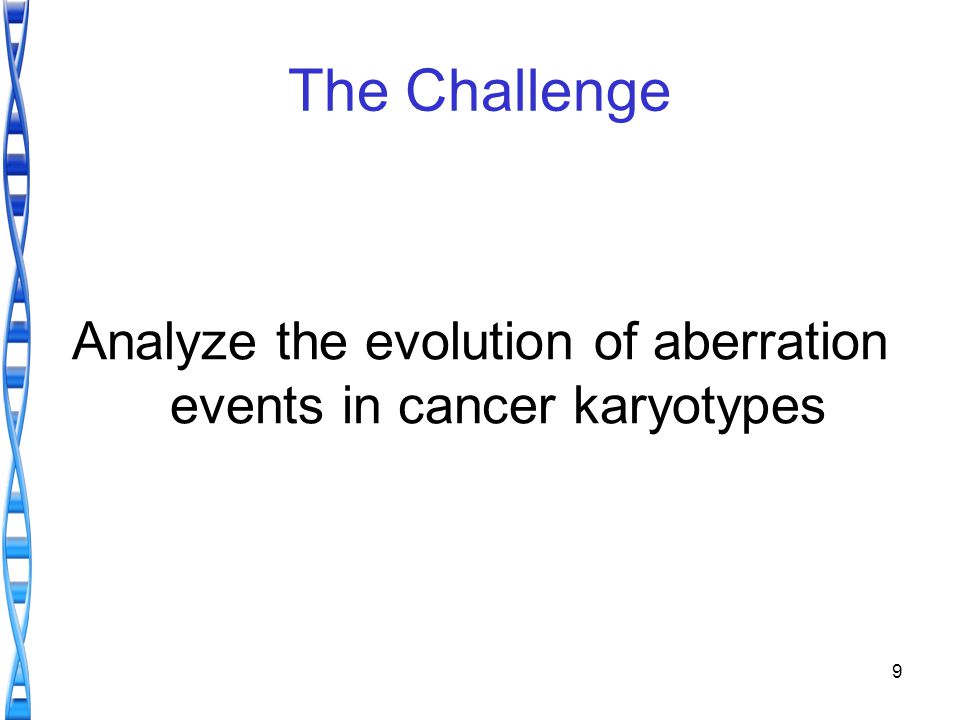 The Challenge

Analyze the evolution of aberration events in cancer karyotypes

9